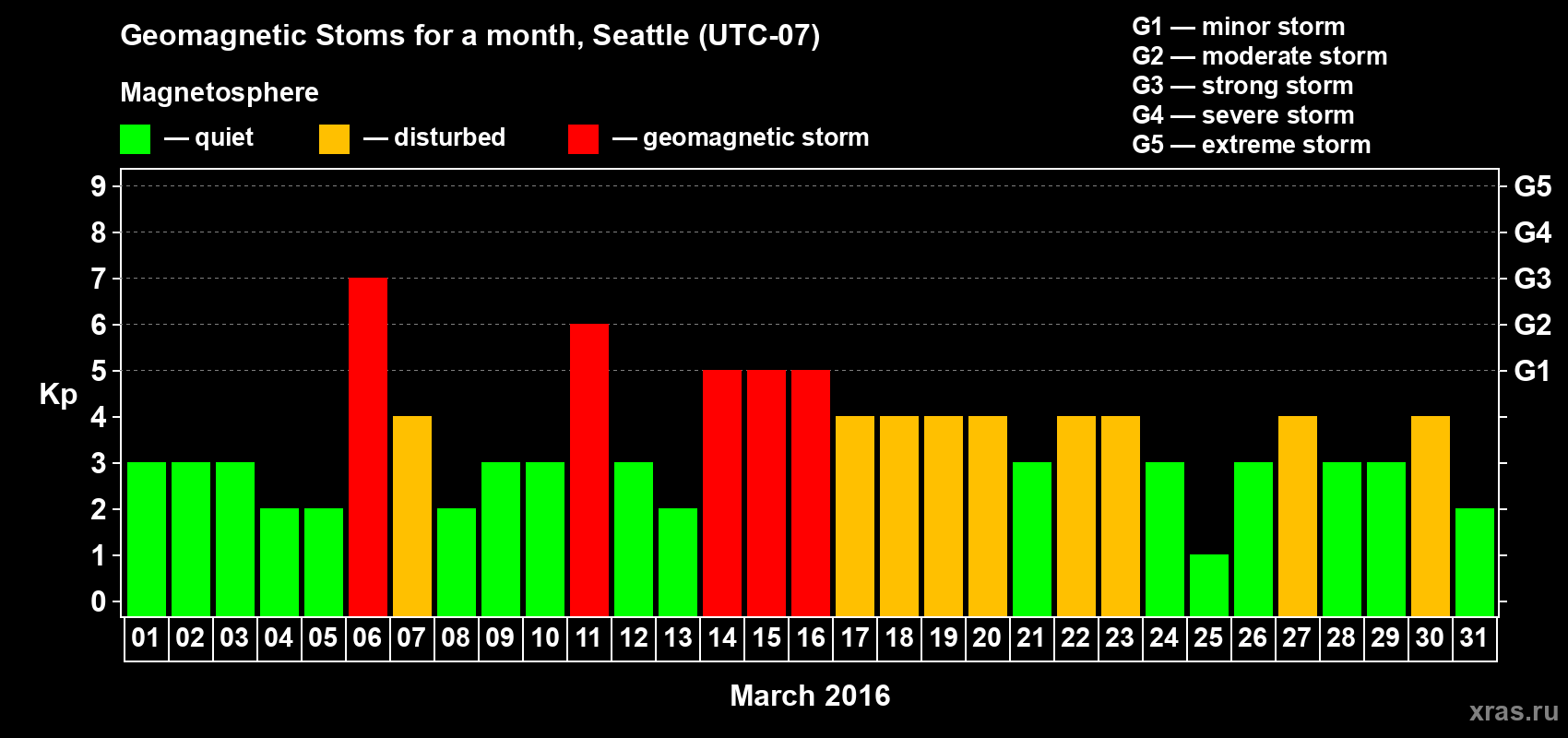 Geomagnetic Stoms for a month, Seattle (UTC-07)

Magnetosphere

— quiet — disturbed — geomagnetic storm

G1 — minor storm
G2 — moderate storm
G3 — strong storm
G4 — severe storm
G5 — extreme storm

Kp

9 8 7 6 5 4 3 2 1 0

G5 G4 G3 G2 G1

01 02 03 04 05 06 07 08 09 10 11 12 13 14 15 16 17 18 19 20 21 22 23 24 25 26 27 28 29 30 31

March 2016

xras.ru